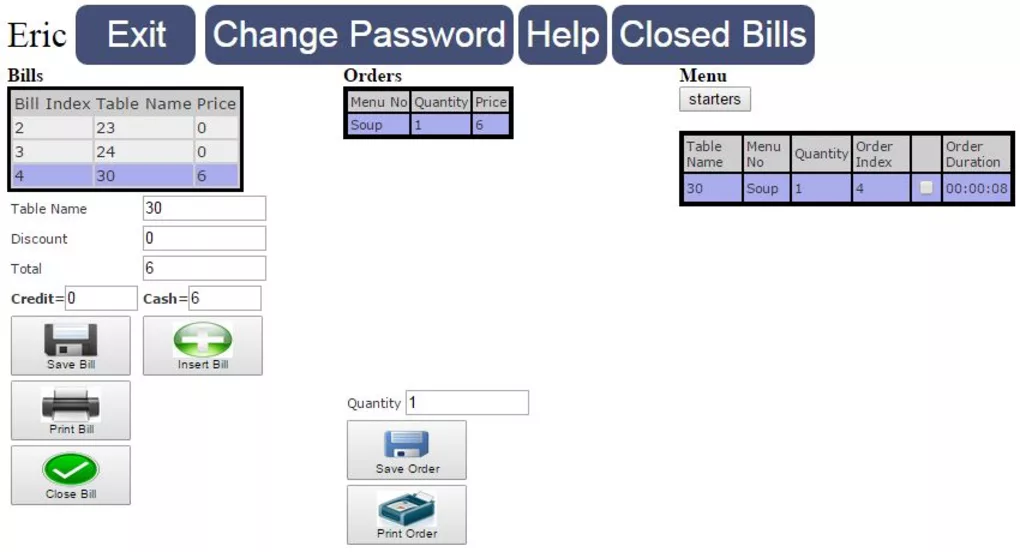 Eric Exit Change Password Help Closed Bills

Bills

| Bill Index | Table Name | Price |
|---|---|---|
| 2 | 23 | 0 |
| 3 | 24 | 0 |
| 4 | 30 | 6 |

Table Name 30
Discount 0
Total 6
Credit= 0 Cash= 6

Save Bill
Insert Bill
Print Bill
Close Bill

Orders

| Menu No | Quantity | Price |
|---|---|---|
| Soup | 1 | 6 |

Quantity 1
Save Order
Print Order

Menu
starters

| Table Name | Menu No | Quantity | Order Index | | Order Duration |
|---|---|---|---|---|---|
| 30 | Soup | 1 | 4 | | 00:00:08 |